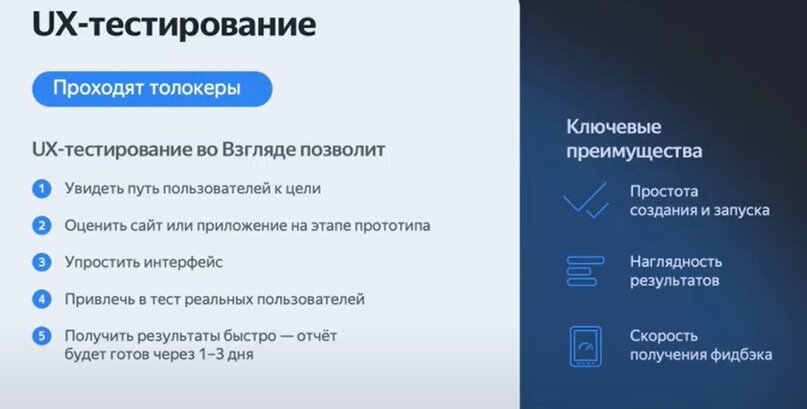 UX-тестирование

Проходят толокеры

UX-тестирование во Взгляде позволит

1 Увидеть путь пользователей к цели

2 Оценить сайт или приложение на этапе прототипа

3 Упростить интерфейс

4 Привлечь в тест реальных пользователей

5 Получить результаты быстро — отчёт будет готов через 1–3 дня

Ключевые преимущества

Простота создания и запуска

Наглядность результатов

Скорость получения фидбэка